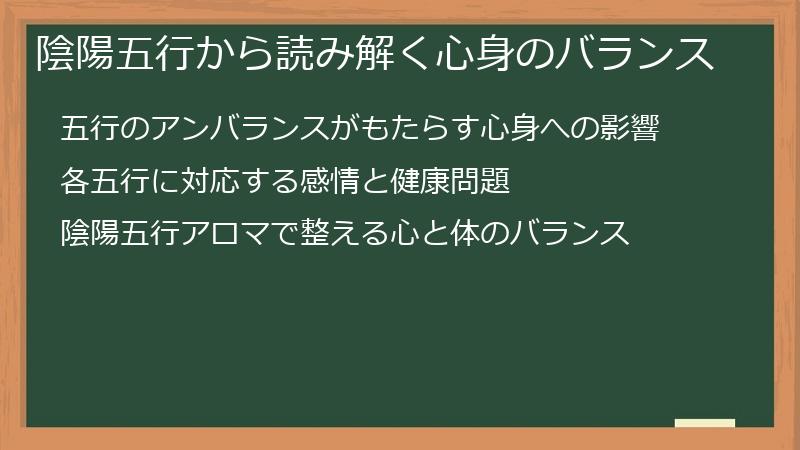 陰陽五行から読み解く心身のバランス

五行のアンバランスがもたらす心身への影響

各五行に対応する感情と健康問題

陰陽五行アロマで整える心と体のバランス